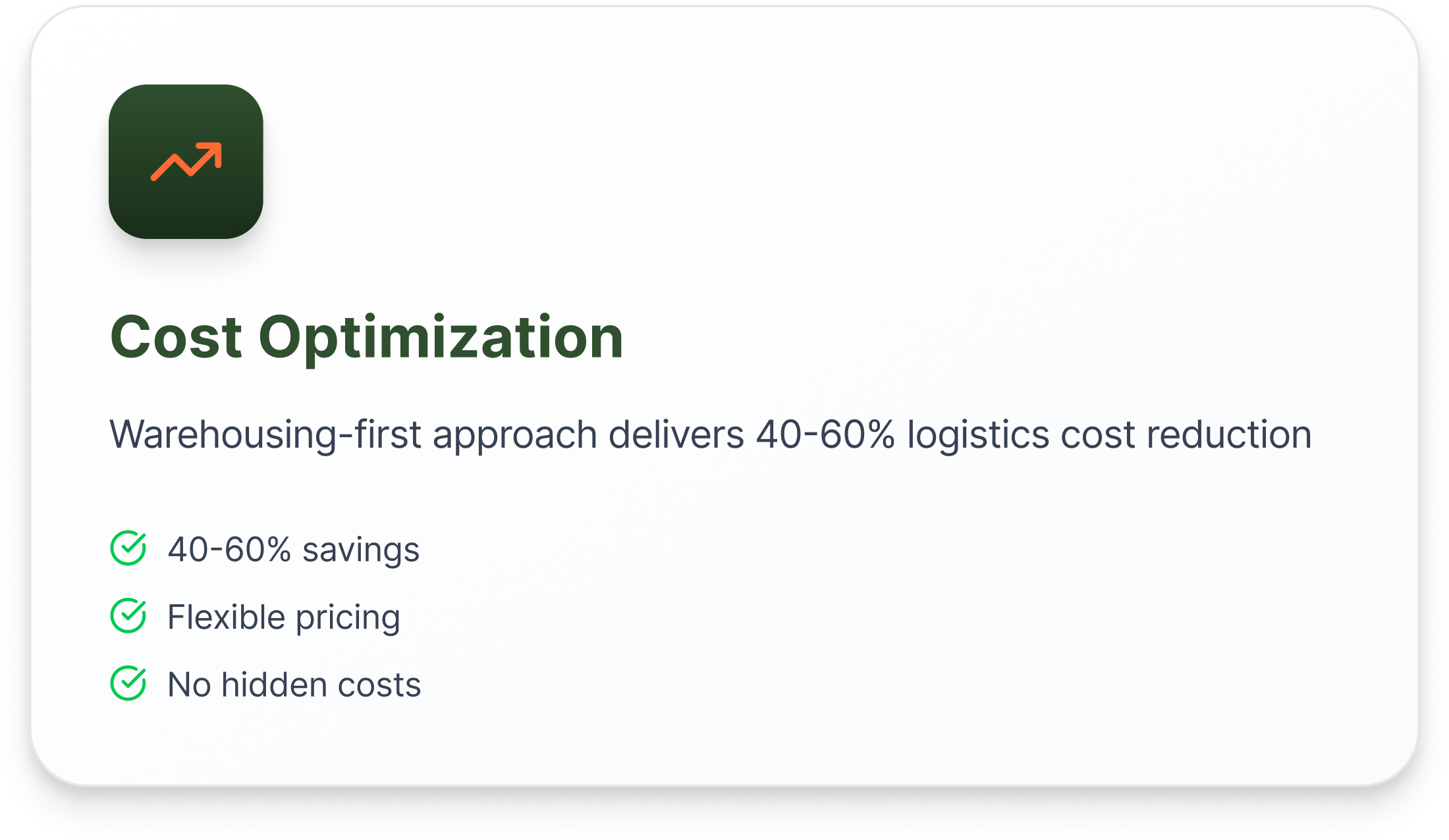 Cost Optimization

Warehousing-first approach delivers 40-60% logistics cost reduction

40-60% savings
Flexible pricing
No hidden costs